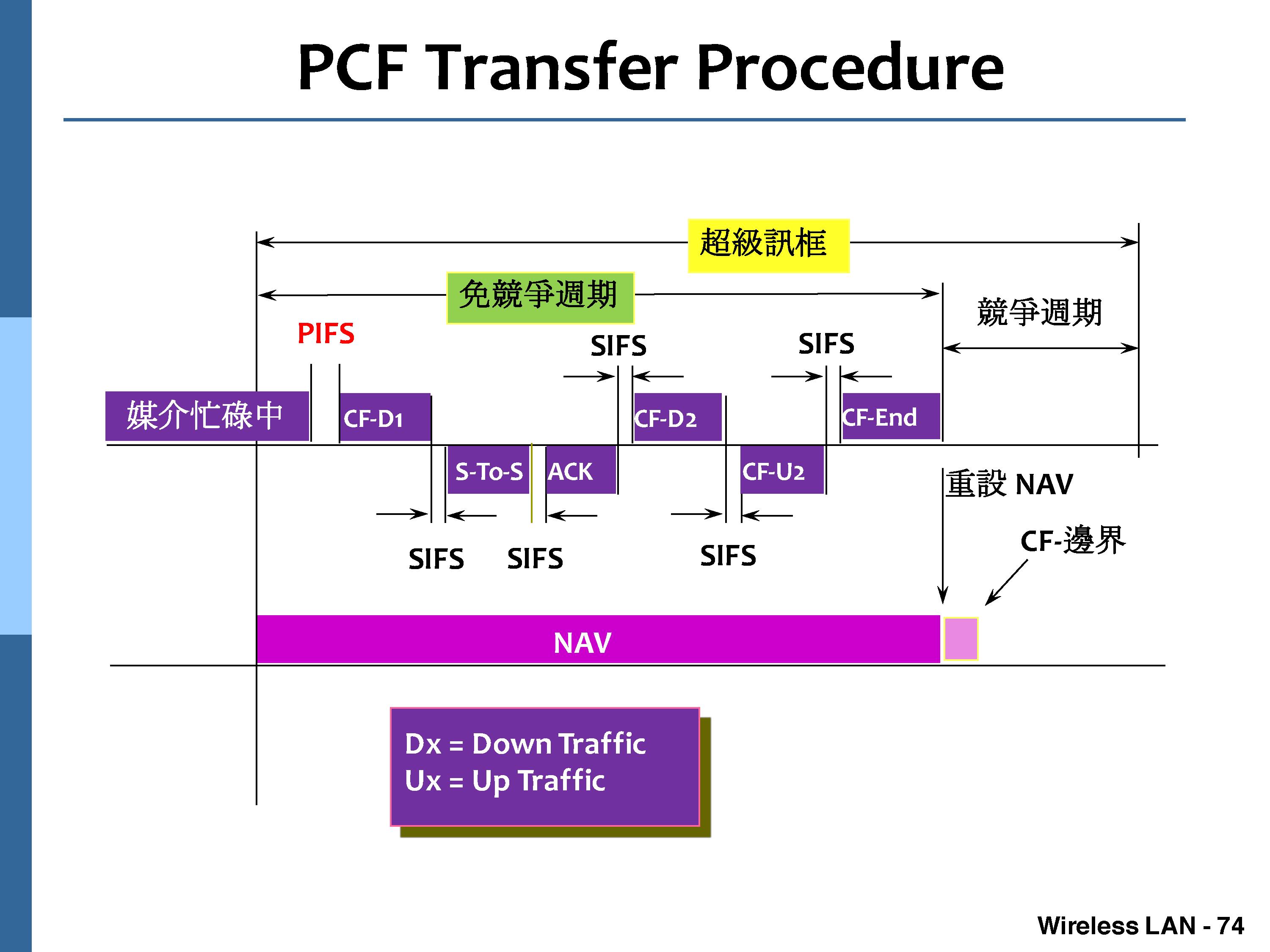 PCF Transfer Procedure

超級訊框

免競爭週期

競爭週期

PIFS

SIFS

SIFS

媒介忙碌中

CF-D1

CF-D2

CF-End

S-To-S

ACK

CF-U2

重設 NAV

SIFS

SIFS

SIFS

CF-邊界

NAV

Dx = Down Traffic
Ux = Up Traffic

Wireless LAN - 74